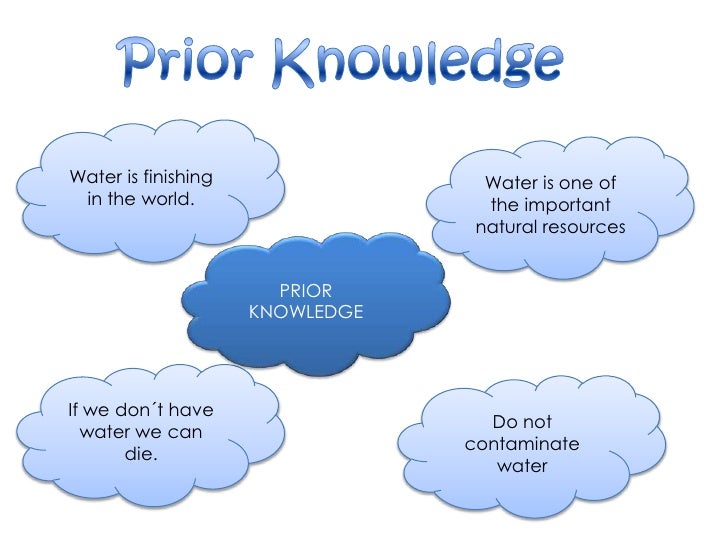 Prior Knowledge

Water is finishing in the world.

Water is one of the important natural resources

PRIOR KNOWLEDGE

If we don´t have water we can die.

Do not contaminate water